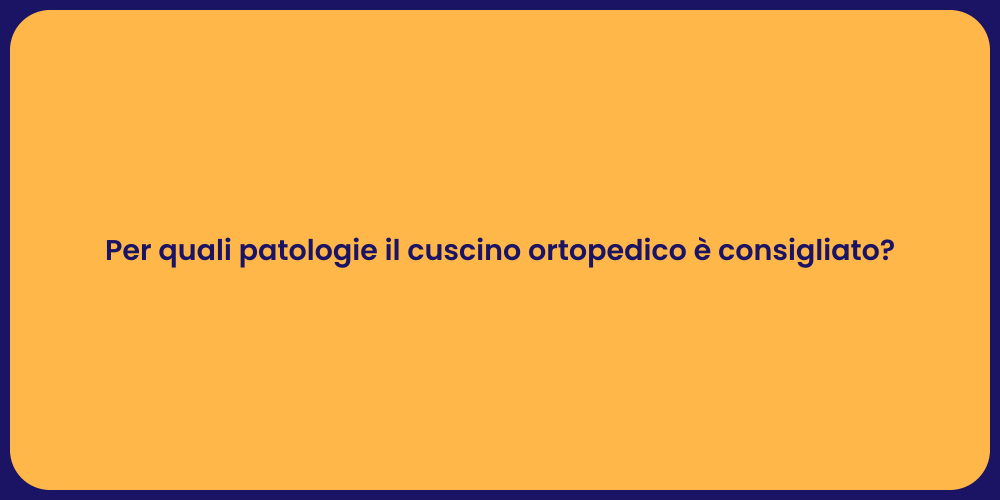 Per quali patologie il cuscino ortopedico è consigliato?